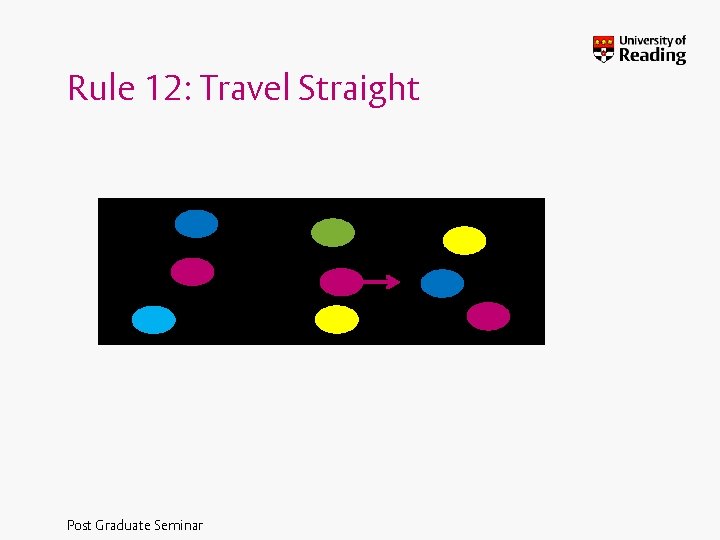 University of
Reading

Rule 12: Travel Straight

Post Graduate Seminar